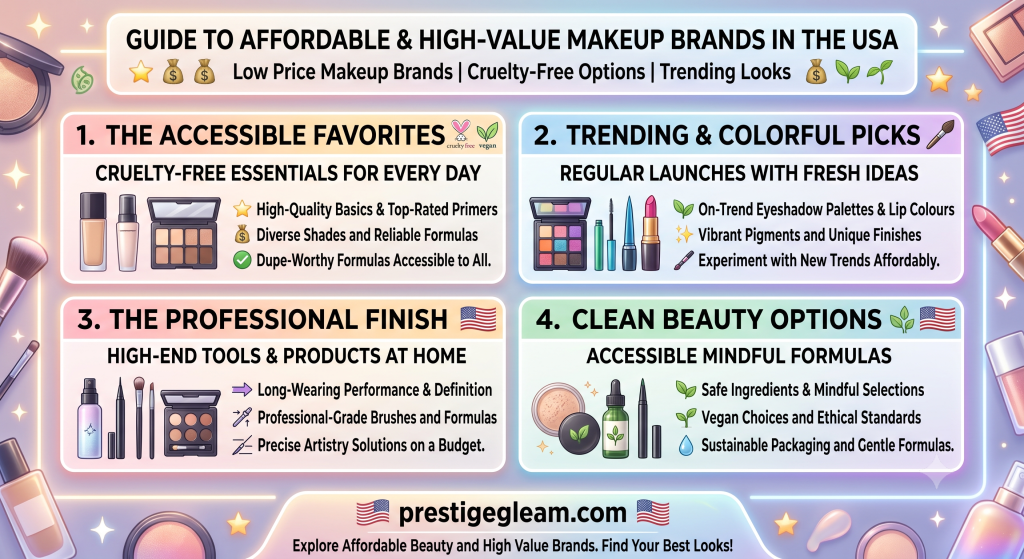 GUIDE TO AFFORDABLE & HIGH-VALUE MAKEUP BRANDS IN THE USA
Low Price Makeup Brands | Cruelty-Free Options | Trending Looks

1. THE ACCESSIBLE FAVORITES cruelty free vegan
CRUELTY-FREE ESSENTIALS FOR EVERY DAY
High-Quality Basics & Top-Rated Primers
Diverse Shades and Reliable Formulas
Dupe-Worthy Formulas Accessible to All.

2. TRENDING & COLORFUL PICKS
REGULAR LAUNCHES WITH FRESH IDEAS
On-Trend Eyeshadow Palettes & Lip Colours
Vibrant Pigments and Unique Finishes
Experiment with New Trends Affordably.

3. THE PROFESSIONAL FINISH
HIGH-END TOOLS & PRODUCTS AT HOME
Long-Wearing Performance & Definition
Professional-Grade Brushes and Formulas
Precise Artistry Solutions on a Budget.

4. CLEAN BEAUTY OPTIONS
ACCESSIBLE MINDFUL FORMULAS
Safe Ingredients & Mindful Selections
Vegan Choices and Ethical Standards
Sustainable Packaging and Gentle Formulas.

prestigegleam.com
Explore Affordable Beauty and High Value Brands. Find Your Best Looks!